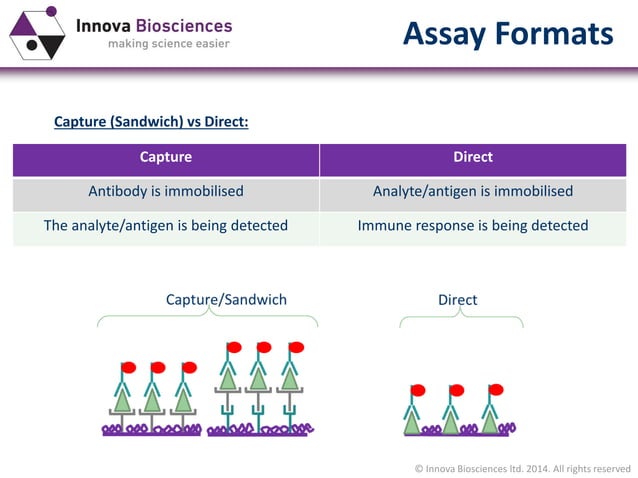 Innova Biosciences
making science easier

Assay Formats

Capture (Sandwich) vs Direct:

| Capture | Direct |
|---|---|
| Antibody is immobilised | Analyte/antigen is immobilised |
| The analyte/antigen is being detected | Immune response is being detected |

Capture/Sandwich

Direct

© Innova Biosciences ltd. 2014. All rights reserved